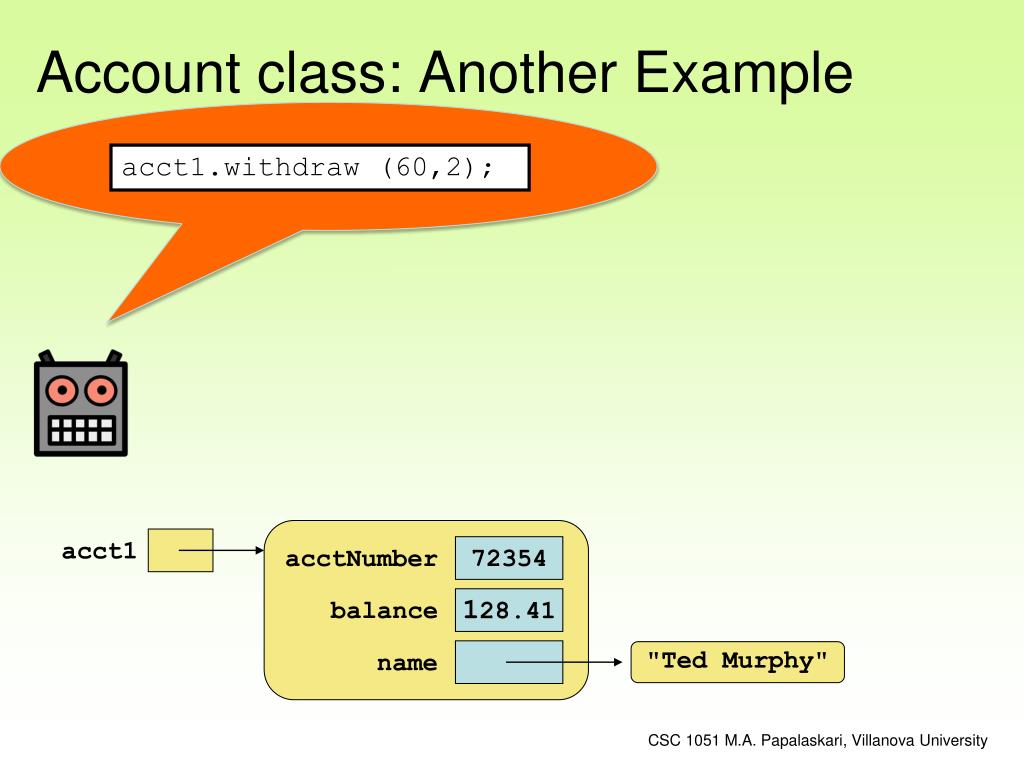 Account class: Another Example

acct1.withdraw (60,2);

acct1

acctNumber 72354

balance 128.41

name

"Ted Murphy"

CSC 1051 M.A. Papalaskari, Villanova University